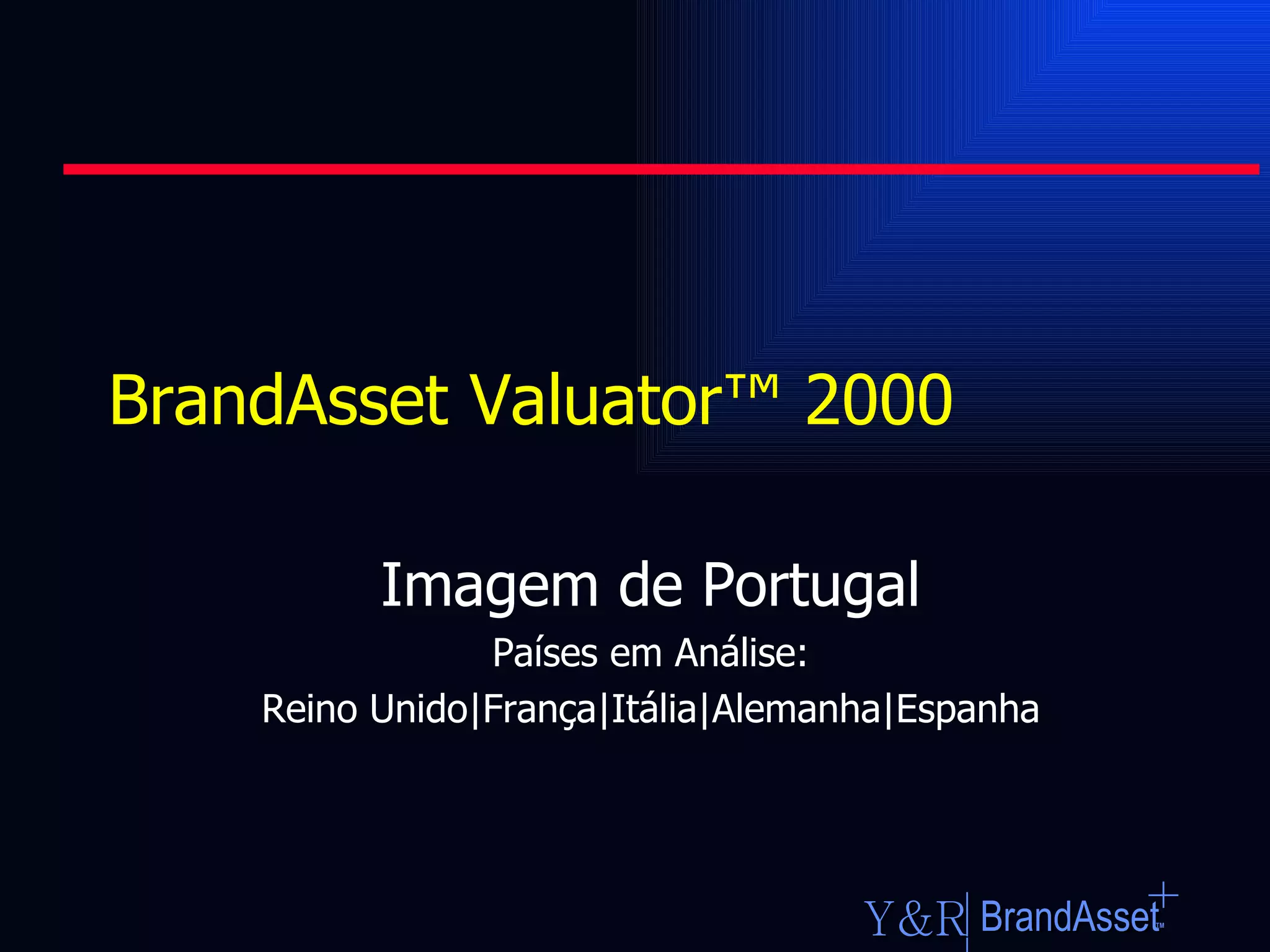 BrandAsset Valuator™ 2000

Imagem de Portugal

Países em Análise:

Reino Unido|França|Itália|Alemanha|Espanha

Y&R BrandAsset™